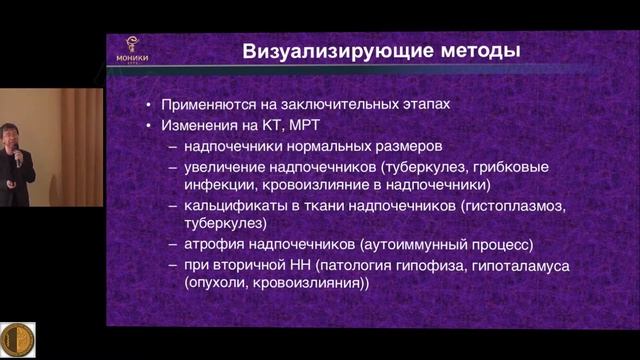 МОНИКИ

Визуализирующие методы

• Применяются на заключительных этапах
• Изменения на КТ, МРТ
– надпочечники нормальных размеров
– увеличение надпочечников (туберкулез, грибковые инфекции, кровоизлияние в надпочечники)
– кальцификаты в ткани надпочечников (гистоплазмоз, туберкулез)
– атрофия надпочечников (аутоиммунный процесс)
– при вторичной НН (патология гипофиза, гипоталамуса (опухоли, кровоизлияния))